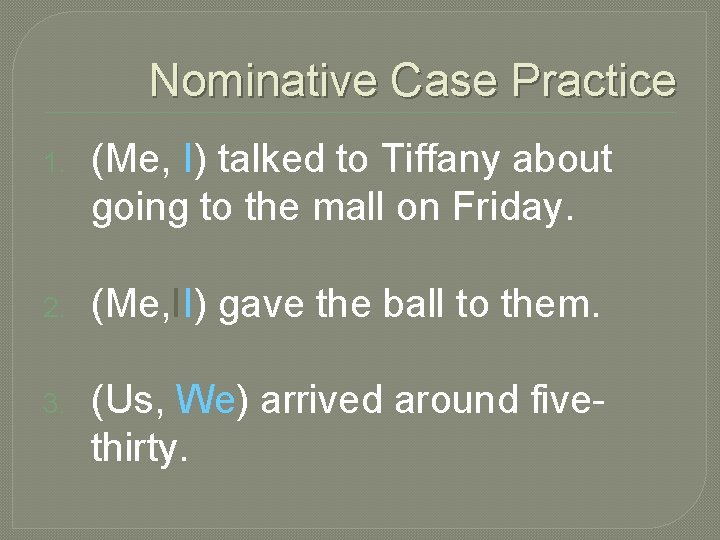 Nominative Case Practice

1. (Me, I) talked to Tiffany about going to the mall on Friday.

2. (Me,II) gave the ball to them.

3. (Us, We) arrived around five-thirty.